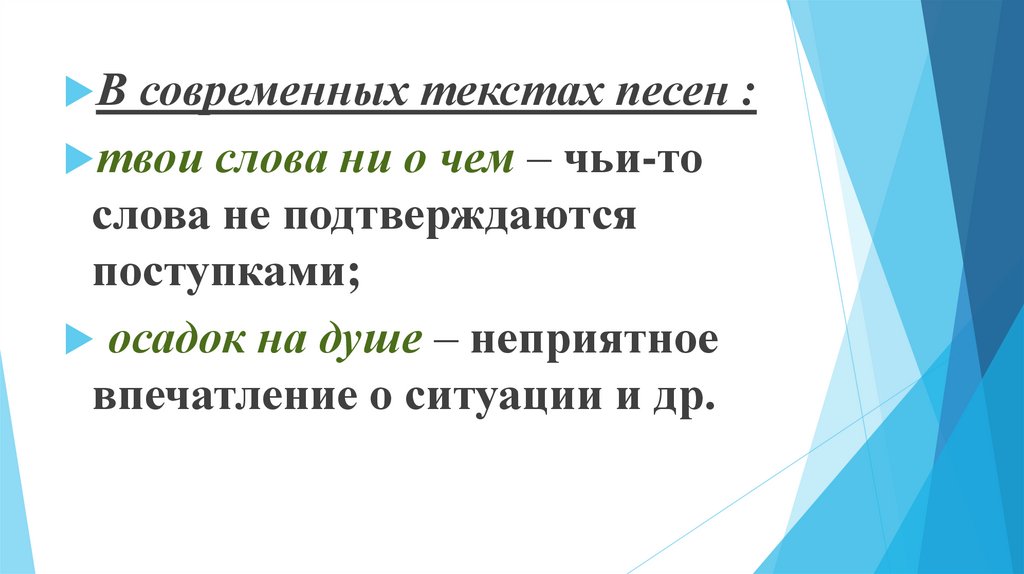 В современных текстах песен :

твои слова ни о чем – чьи-то слова не подтверждаются поступками;

осадок на душе – неприятное впечатление о ситуации и др.